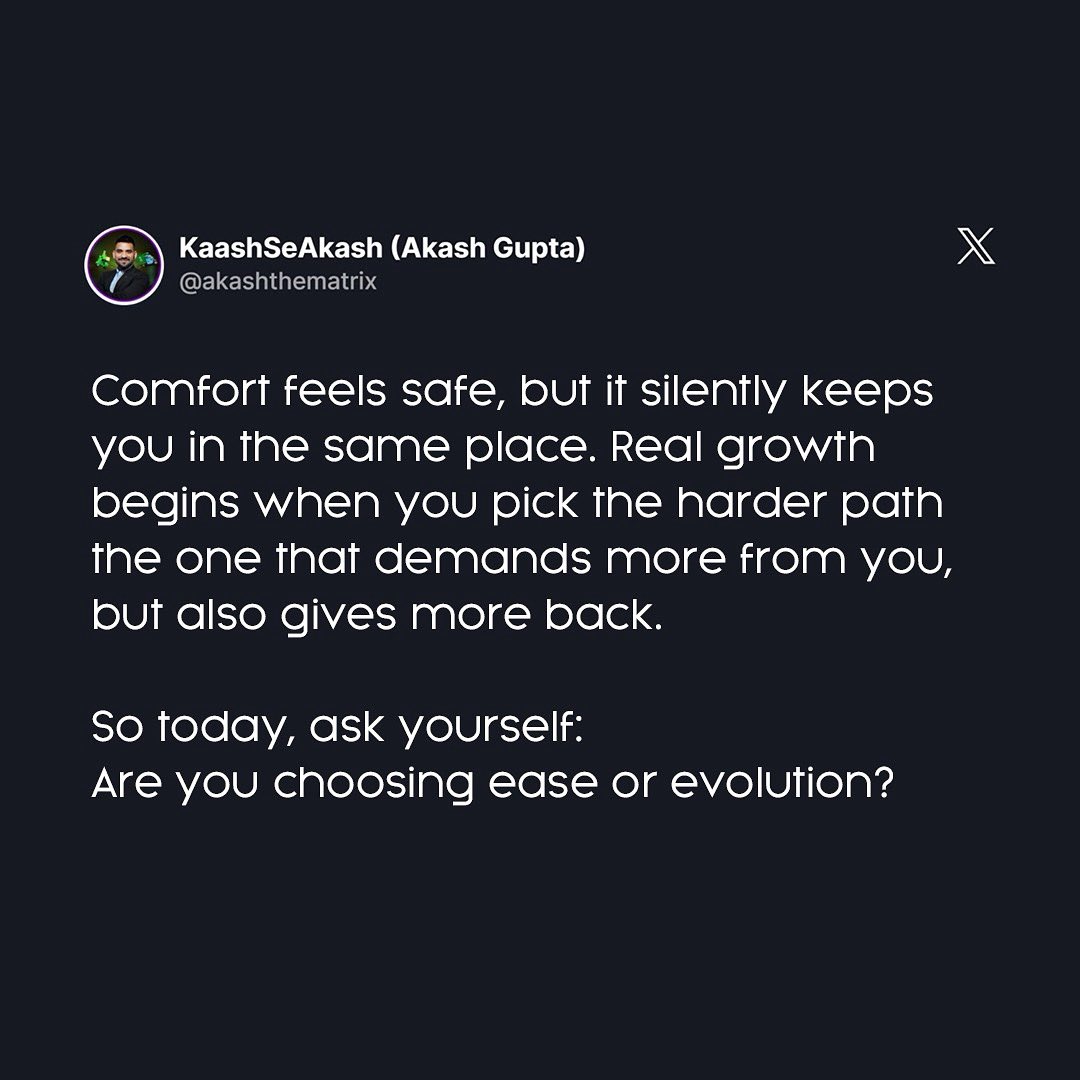 KaashSeAkash (Akash Gupta)
@akashthematrix

Comfort feels safe, but it silently keeps you in the same place. Real growth begins when you pick the harder path the one that demands more from you, but also gives more back.

So today, ask yourself:
Are you choosing ease or evolution?